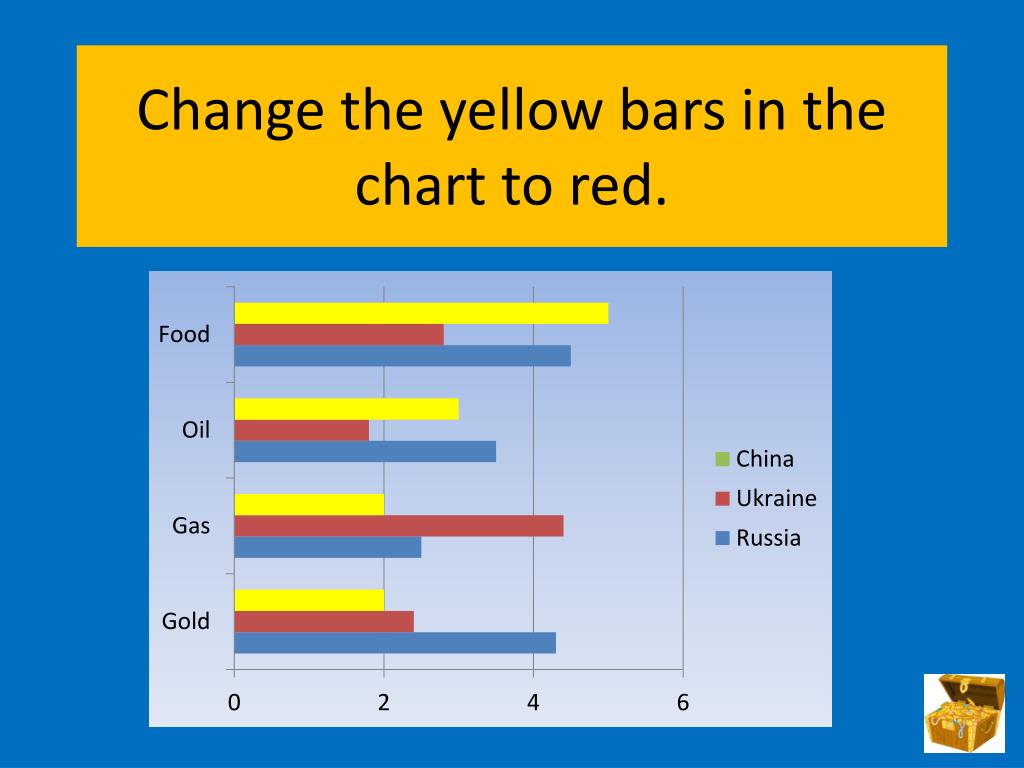 Change the yellow bars in the chart to red.

Food
Oil
Gas
Gold

0
2
4
6

China
Ukraine
Russia